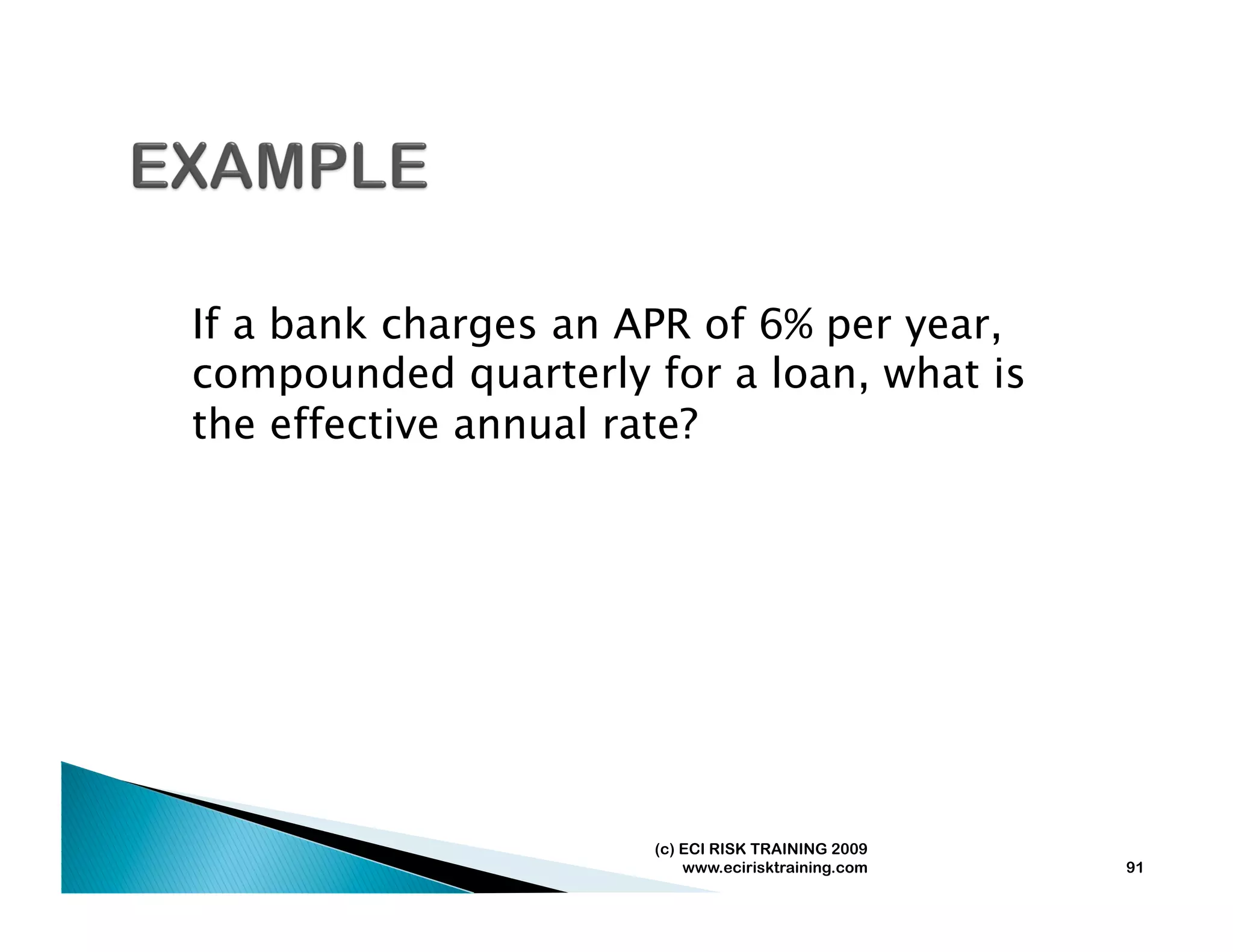 EXAMPLE

If a bank charges an APR of 6% per year, compounded quarterly for a loan, what is the effective annual rate?

(c) ECI RISK TRAINING 2009
www.ecirisktraining.com

91